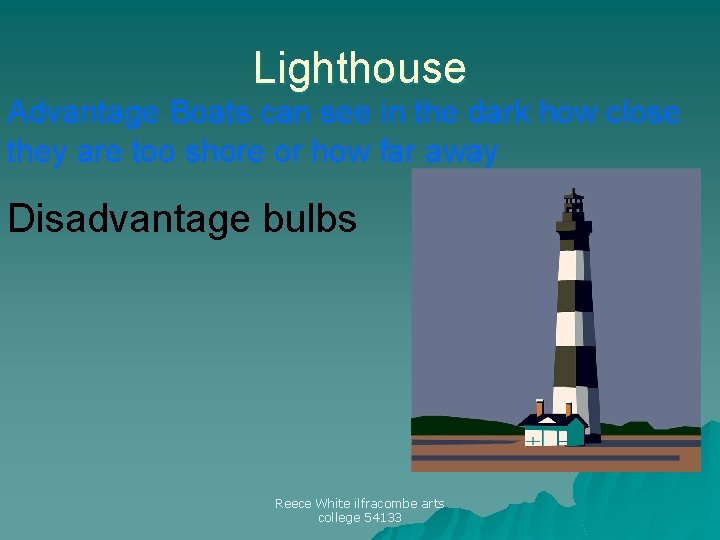 Lighthouse

Advantage Boats can see in the dark how close they are too shore or how far away

Disadvantage bulbs

Reece White ilfracombe arts college 54133